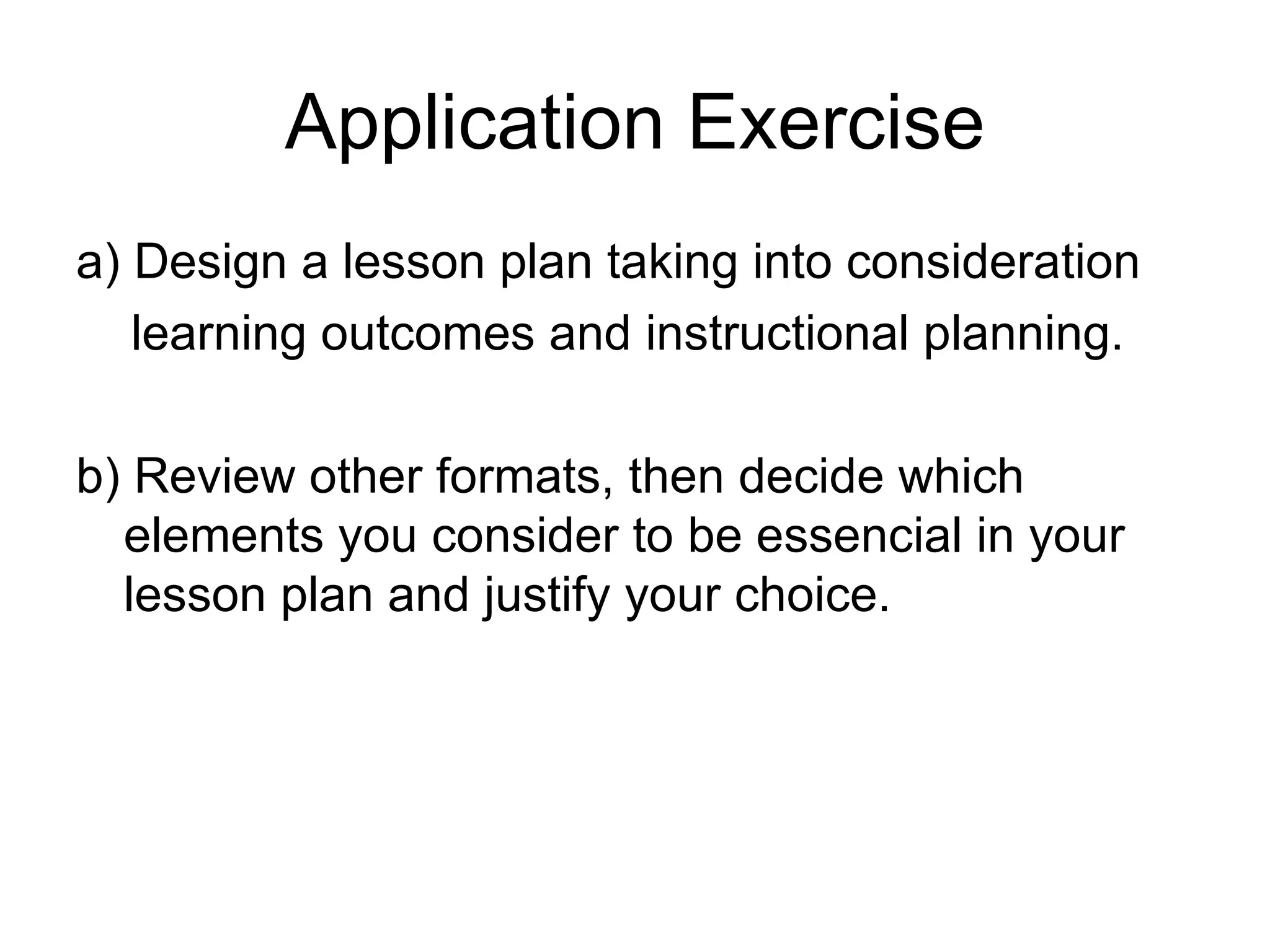 Application Exercise

a) Design a lesson plan taking into consideration learning outcomes and instructional planning.

b) Review other formats, then decide which elements you consider to be essencial in your lesson plan and justify your choice.